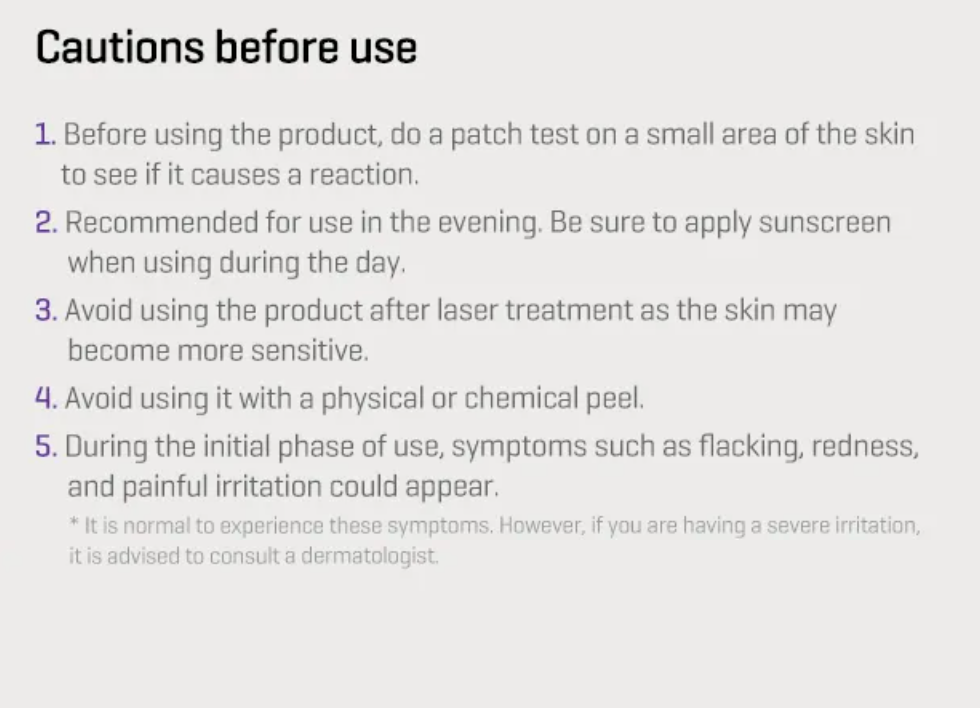 Cautions before use

1. Before using the product, do a patch test on a small area of the skin to see if it causes a reaction.

2. Recommended for use in the evening. Be sure to apply sunscreen when using during the day.

3. Avoid using the product after laser treatment as the skin may become more sensitive.

4. Avoid using it with a physical or chemical peel.

5. During the initial phase of use, symptoms such as flacking, redness, and painful irritation could appear.

* It is normal to experience these symptoms. However, if you are having a severe irritation, it is advised to consult a dermatologist.